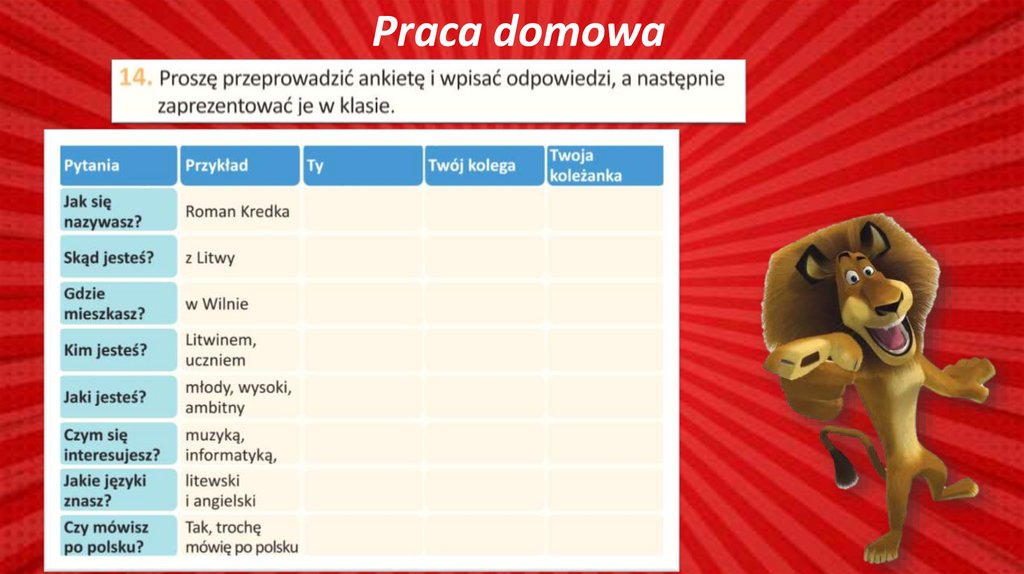 Praca domowa

14. Proszę przeprowadzić ankietę i wpisać odpowiedzi, a następnie zaprezentować je w klasie.

| Pytania | Przykład | Ty | Twój kolega | Twoja koleżanka |
|---|---|---|---|---|
| Jak się nazywasz? | Roman Kredka | | | |
| Skąd jesteś? | z Litwy | | | |
| Gdzie mieszkasz? | w Wilnie | | | |
| Kim jesteś? | Litwinem, uczniem | | | |
| Jaki jesteś? | młody, wysoki, ambitny | | | |
| Czym się interesujesz? | muzyką, informatyką, | | | |
| Jakie języki znasz? | litewski i angielski | | | |
| Czy mówisz po polsku? | Tak, trochę mówię po polsku | | | |